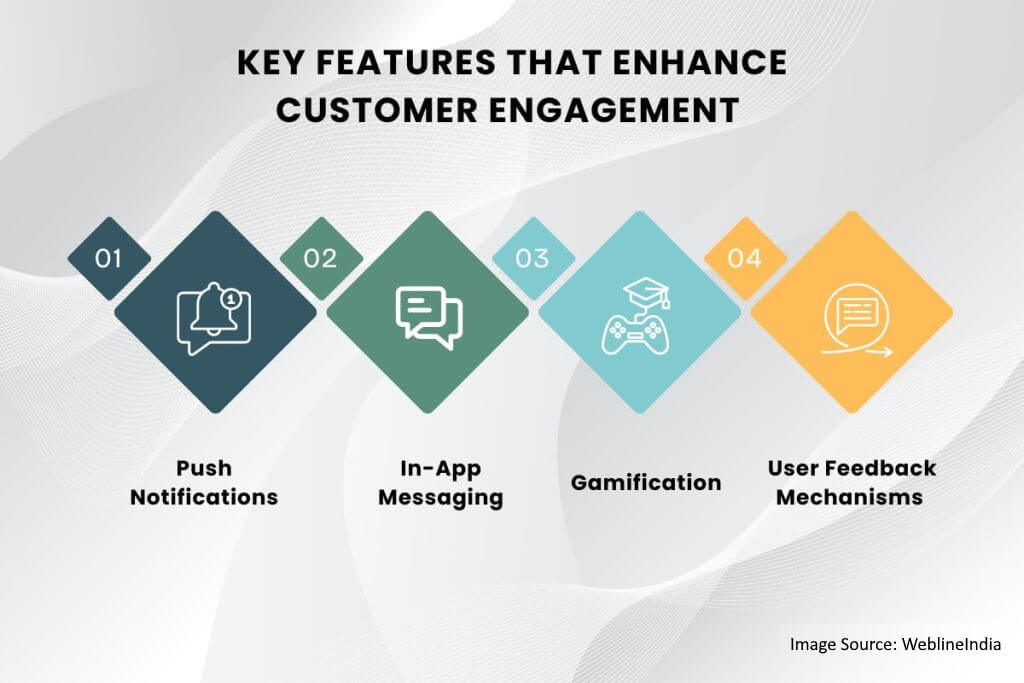 KEY FEATURES THAT ENHANCE CUSTOMER ENGAGEMENT

01

1

Push Notifications

02

In-App Messaging

03

Gamification

04

User Feedback Mechanisms

Image Source: WeblineIndia